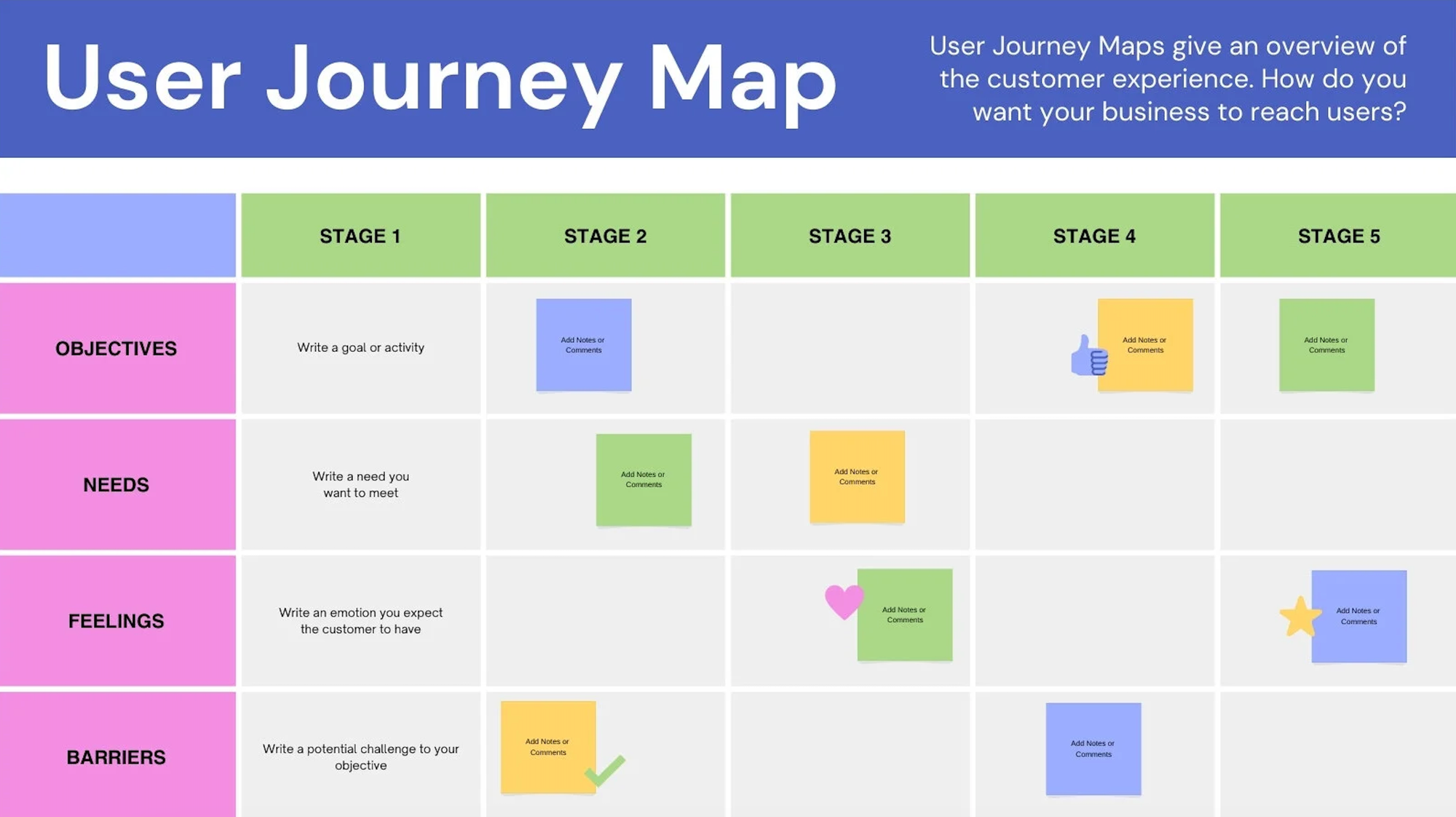 User Journey Map

User Journey Maps give an overview of the customer experience. How do you want your business to reach users?

| | STAGE 1 | STAGE 2 | STAGE 3 | STAGE 4 | STAGE 5 |
|---|---|---|---|---|---|
| OBJECTIVES | Write a goal or activity | Add Notes or Comments | | Add Notes or Comments | Add Notes or Comments |
| NEEDS | Write a need you want to meet | Add Notes or Comments | Add Notes or Comments | | |
| FEELINGS | Write an emotion you expect the customer to have | | Add Notes or Comments | | Add Notes or Comments |
| BARRIERS | Write a potential challenge to your objective | Add Notes or Comments | | Add Notes or Comments | |